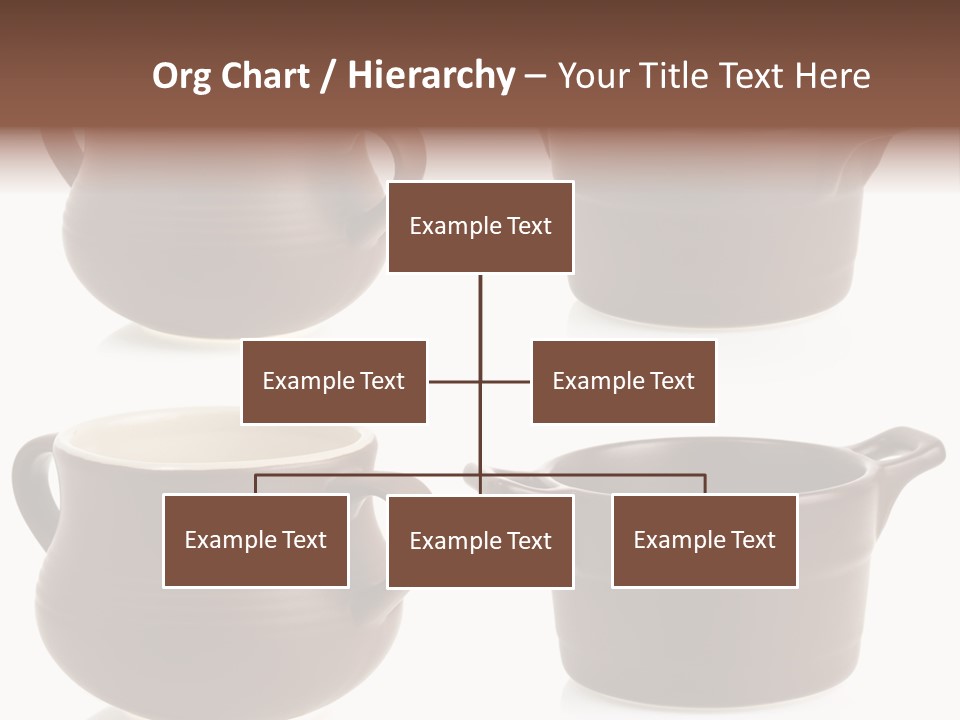 Org Chart / Hierarchy – Your Title Text Here

Example Text

Example Text

Example Text

Example Text

Example Text

Example Text